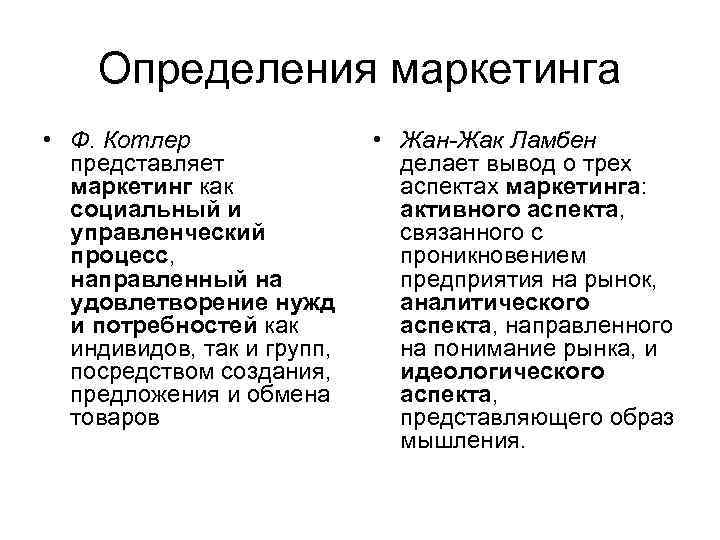 Определения маркетинга

• Ф. Котлер представляет маркетинг как социальный и управленческий процесс, направленный на удовлетворение нужд и потребностей как индивидов, так и групп, посредством создания, предложения и обмена товаров

• Жан-Жак Ламбен делает вывод о трех аспектах маркетинга: активного аспекта, связанного с проникновением предприятия на рынок, аналитического аспекта, направленного на понимание рынка, и идеологического аспекта, представляющего образ мышления.